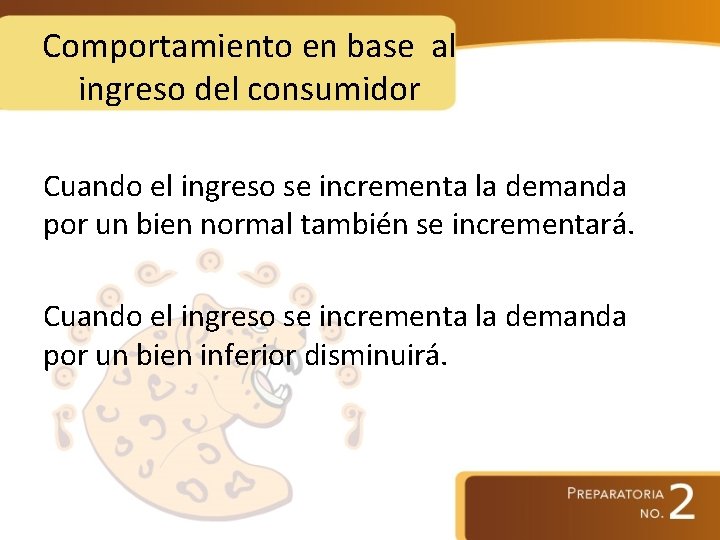 Comportamiento en base al ingreso del consumidor

Cuando el ingreso se incrementa la demanda por un bien normal también se incrementará.

Cuando el ingreso se incrementa la demanda por un bien inferior disminuirá.

PREPARATORIA NO. 2